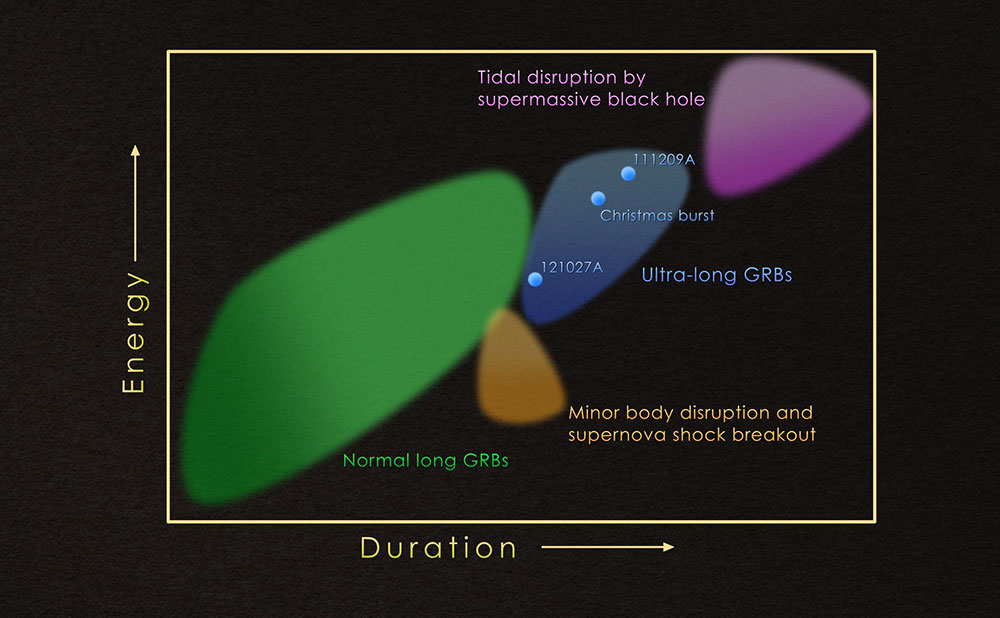 Tidal disruption by supermassive black hole

111209A

Christmas burst

121027A

Ultra-long GRBs

Energy

Minor body disruption and supernova shock breakout

Normal long GRBs

Duration